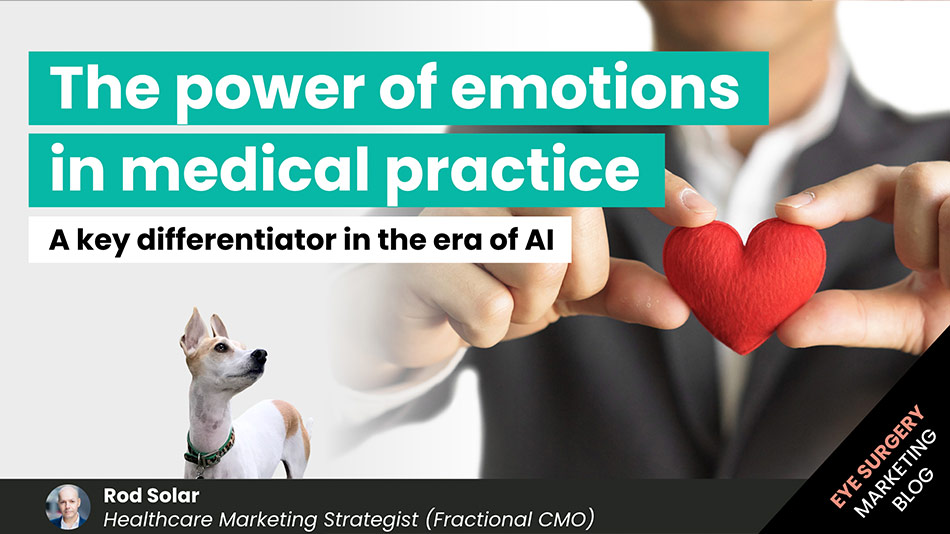 The power of emotions in medical practice

A key differentiator in the era of AI

Rod Solar
Healthcare Marketing Strategist (Fractional CMO)

EYE SURGERY
MARKETING
BLOG